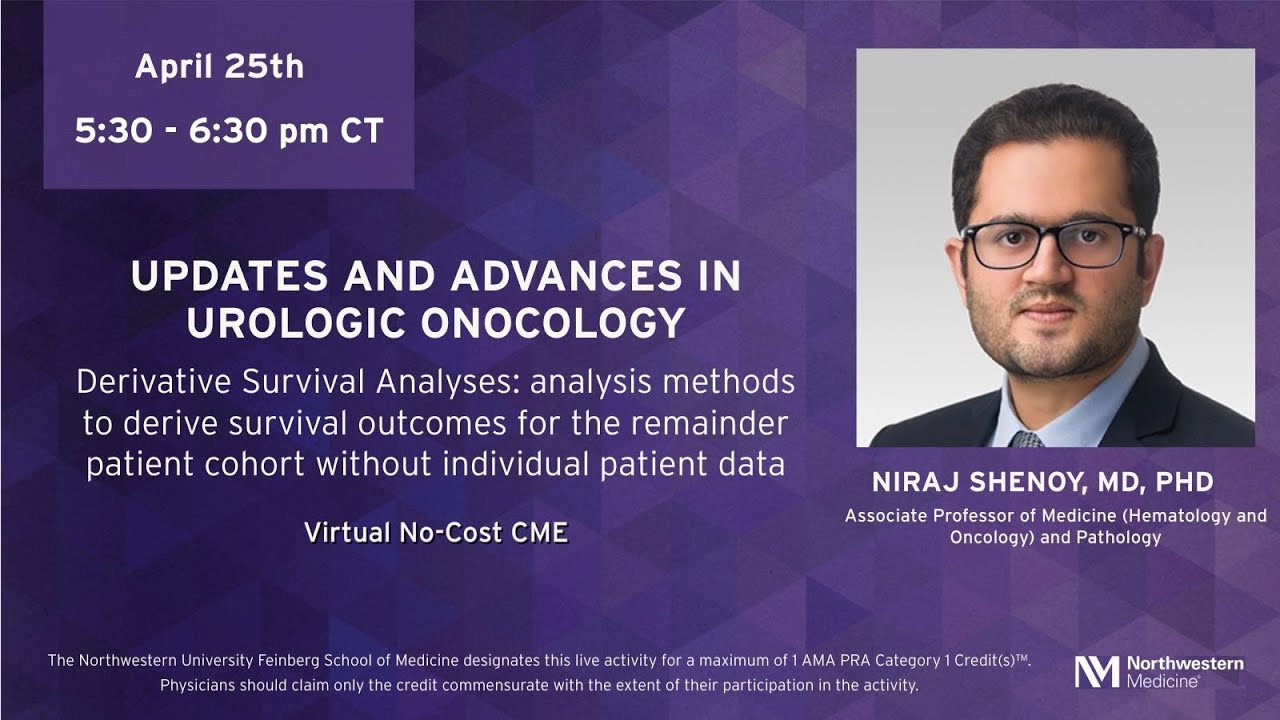 April 25th

5:30 - 6:30 pm CT

UPDATES AND ADVANCES IN UROLOGIC ONOCOLOGY

Derivative Survival Analyses: analysis methods to derive survival outcomes for the remainder patient cohort without individual patient data

Virtual No-Cost CME

NIRAJ SHENOY, MD, PHD

Associate Professor of Medicine (Hematology and Oncology) and Pathology

The Northwestern University Feinberg School of Medicine designates this live activity for a maximum of 1 AMA PRA Category 1 Credit(s)™. Physicians should claim only the credit commensurate with the extent of their participation in the activity.

Northwestern Medicine®